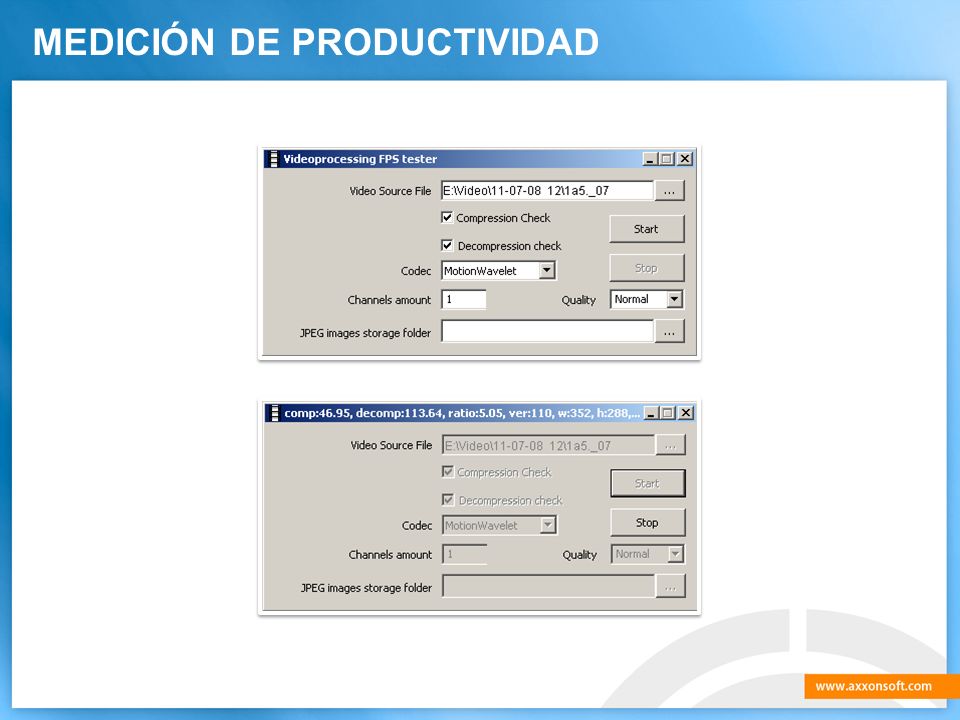 MEDICIÓN DE PRODUCTIVIDAD

Videoprocessing FPS tester

Video Source File E:\Video\11-07-08 12\1a5._07 ...

Compression Check

Start

Decompression check

Codec MotionWavelet

Stop

Channels amount 1

Quality Normal

JPEG images storage folder ...

comp:46.95, decomp:113.64, ratio:5.05, ver:110, w:352, h:288,...

Video Source File E:\Video\11-07-08 12\1a5._07 ...

Compression Check

Start

Decompression check

Codec MotionWavelet

Stop

Channels amount 1

Quality Normal

JPEG images storage folder ...

www.axxonsoft.com